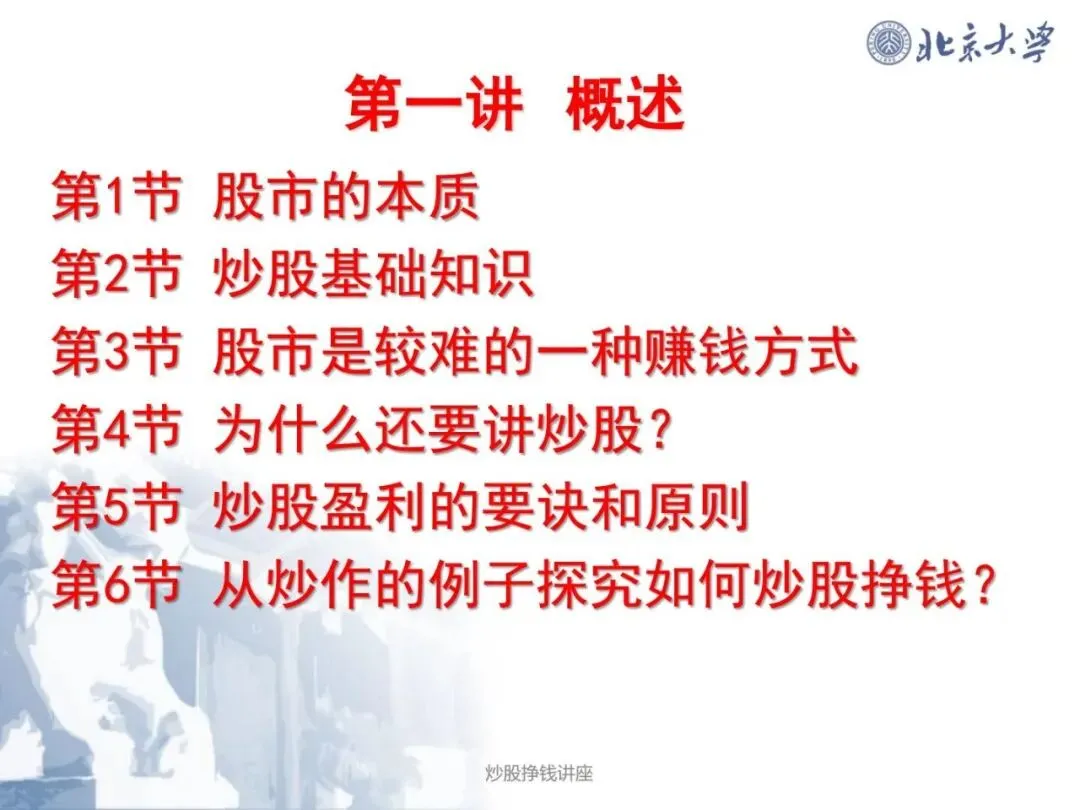 北京大学

第一讲 概述

第1节 股市的本质
第2节 炒股基础知识
第3节 股市是较难的一种赚钱方式
第4节 为什么还要讲炒股？
第5节 炒股盈利的要诀和原则
第6节 从炒作的例子探究如何炒股挣钱？

炒股挣钱讲座